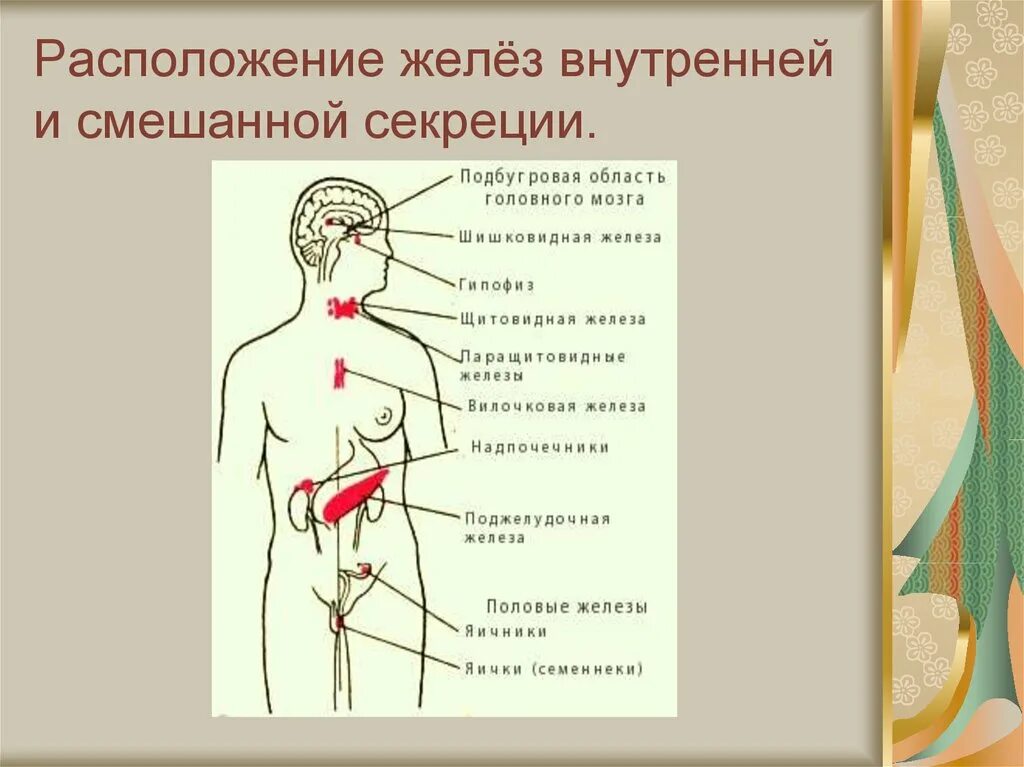 Расположение желёз внутренней и смешанной секреции.

Подбугровая область головного мозга
Шишковидная железа
Гипофиз
Щитовидная железа
Паращитовидные железы
Вилочковая железа
Надпочечники
Поджелудочная железа
Половые железы
Яичники
Яички (семеннеки)